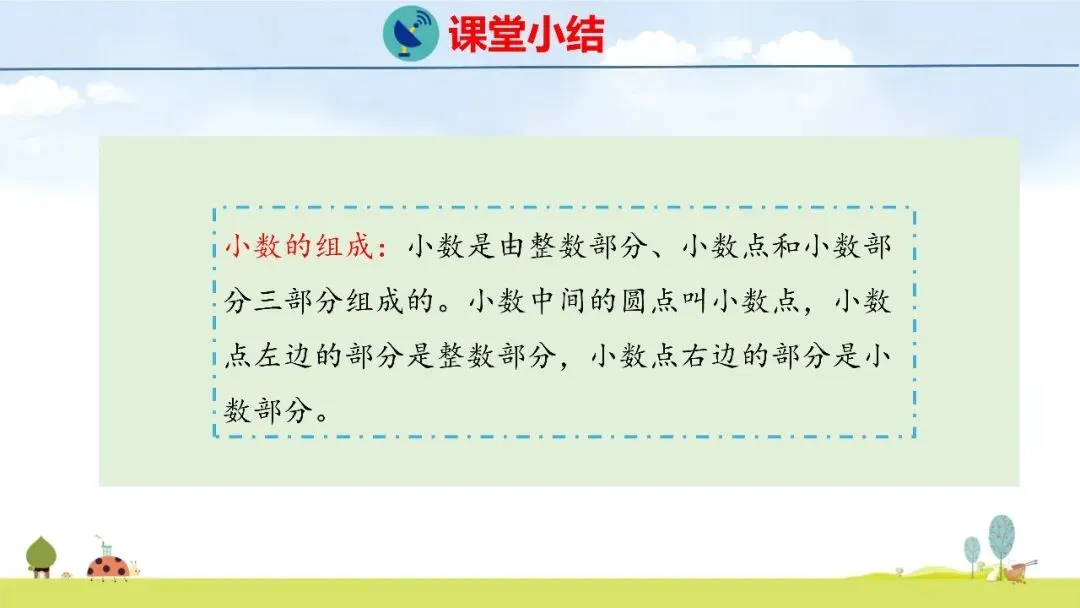 课堂小结

小数的组成：小数是由整数部分、小数点和小数部分三部分组成的。小数中间的圆点叫小数点，小数点左边的部分是整数部分，小数点右边的部分是小数部分。